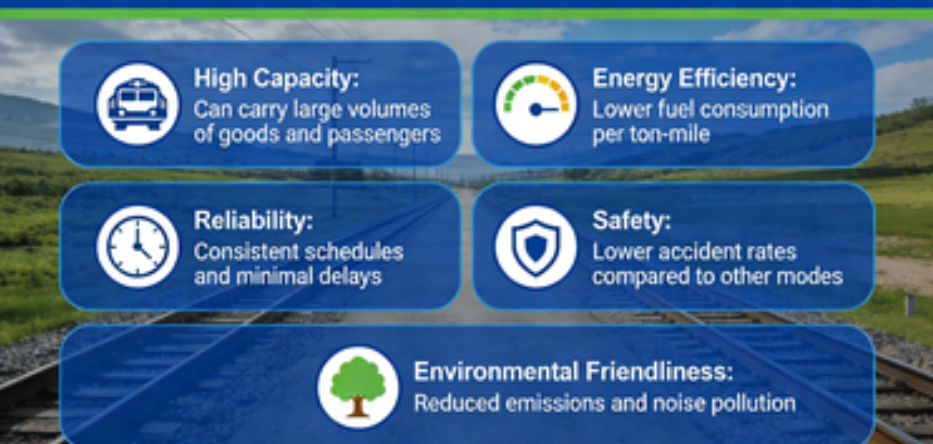 High Capacity:
Can carry large volumes of goods and passengers

Energy Efficiency:
Lower fuel consumption per ton-mile

Reliability:
Consistent schedules and minimal delays

Safety:
Lower accident rates compared to other modes

Environmental Friendliness:
Reduced emissions and noise pollution